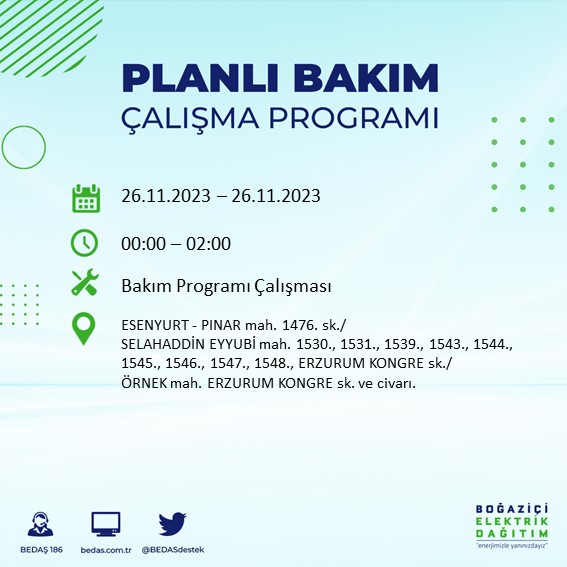 PLANLI BAKIM
ÇALIŞMA PROGRAMI

26.11.2023 – 26.11.2023

00:00 – 02:00

Bakım Programı Çalışması

ESENYURT - PINAR mah. 1476. sk./
SELAHADDİN EYYUBİ mah. 1530., 1531., 1539., 1543., 1544., 1545., 1546., 1547., 1548., ERZURUM KONGRE sk./
ÖRNEK mah. ERZURUM KONGRE sk. ve civarı.

BEDAŞ 186 bedas.com.tr @BEDASdestek

BOĞAZİÇİ
ELEKTRİK
DAĞITIM
"enerjimizle yanınızdayız"